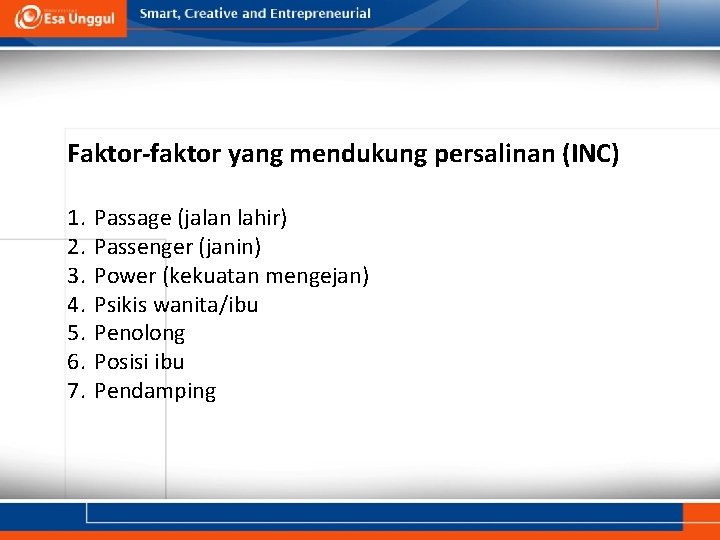 Esa Unggul

Smart, Creative and Entrepreneurial

Faktor-faktor yang mendukung persalinan (INC)

1. Passage (jalan lahir)
2. Passenger (janin)
3. Power (kekuatan mengejan)
4. Psikis wanita/ibu
5. Penolong
6. Posisi ibu
7. Pendamping